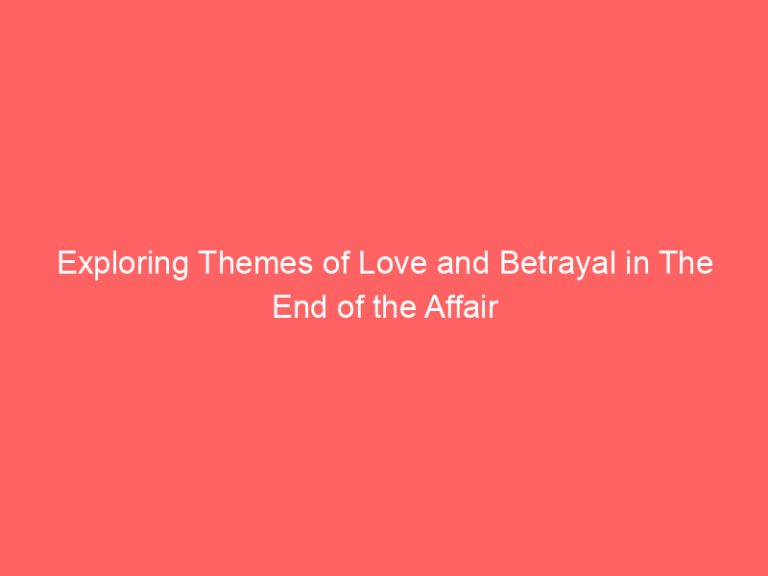 Exploring Themes of Love and Betrayal in The End of the Affair